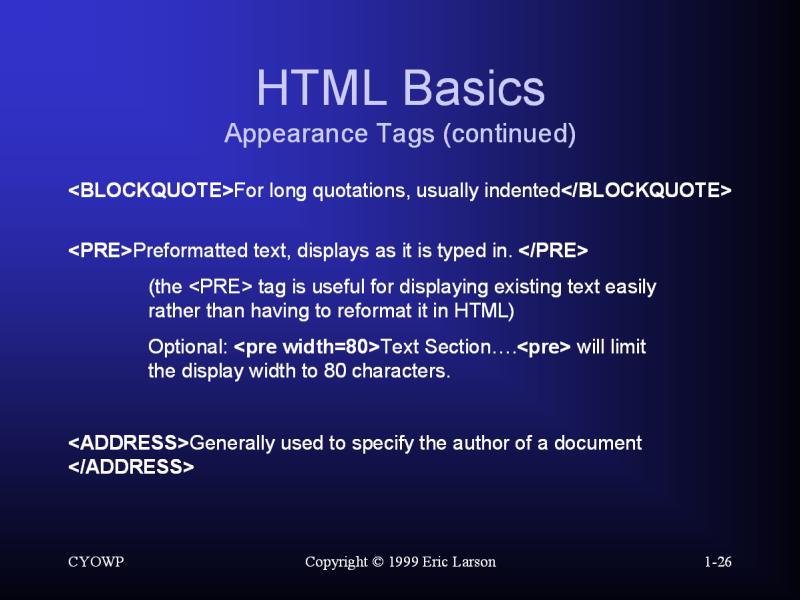 HTML Basics
Appearance Tags (continued)

<BLOCKQUOTE>For long quotations, usually indented</BLOCKQUOTE>

<PRE>Preformatted text, displays as it is typed in. </PRE>

(the <PRE> tag is useful for displaying existing text easily rather than having to reformat it in HTML)

Optional: <pre width=80>Text Section….<pre> will limit the display width to 80 characters.

<ADDRESS>Generally used to specify the author of a document </ADDRESS>

CYOWP

Copyright © 1999 Eric Larson

1-26